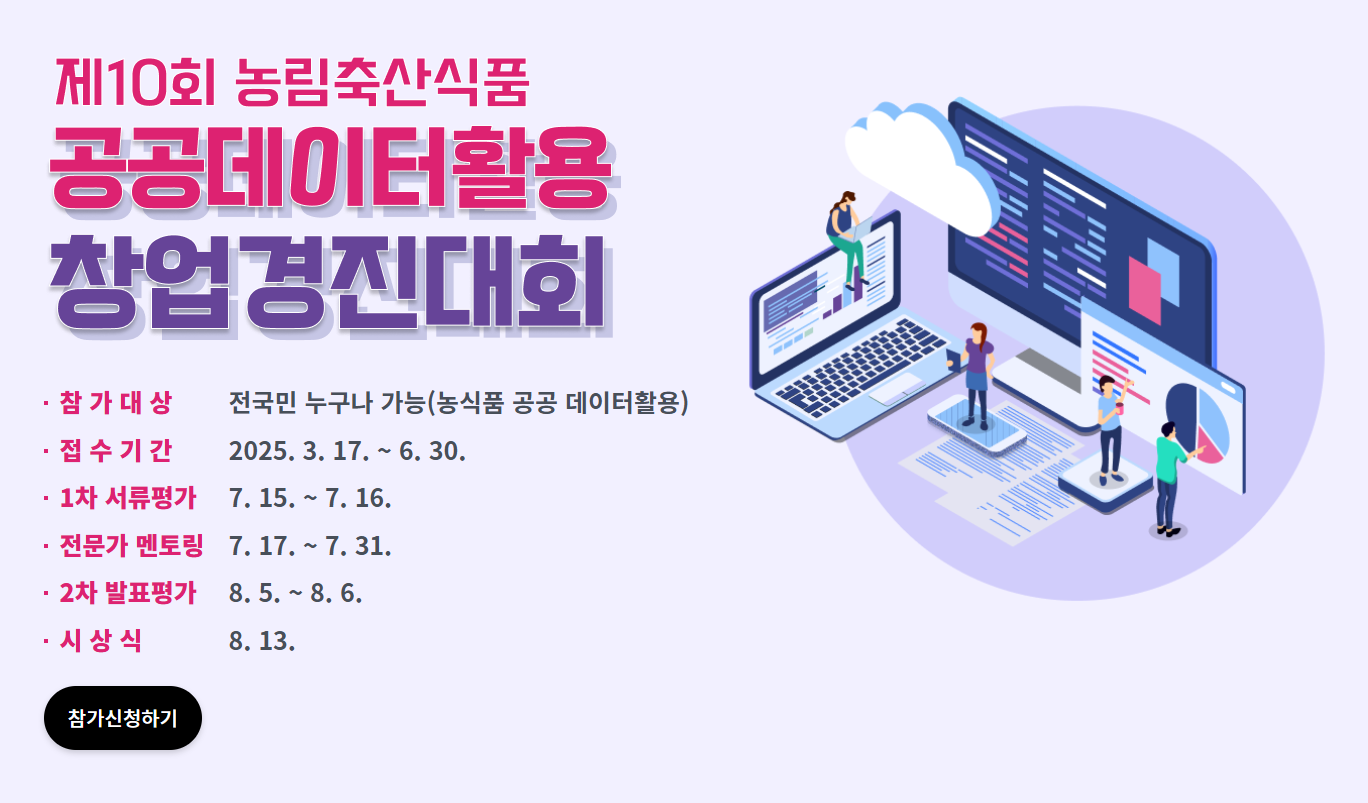 제10회 농림축산식품
공공데이터활용
창업경진대회

· 참 가 대 상 전국민 누구나 가능(농식품 공공 데이터활용)
· 접 수 기 간 2025. 3. 17. ~ 6. 30.
· 1차 서류평가 7. 15. ~ 7. 16.
· 전문가 멘토링 7. 17. ~ 7. 31.
· 2차 발표평가 8. 5. ~ 8. 6.
· 시 상 식 8. 13.

참가신청하기